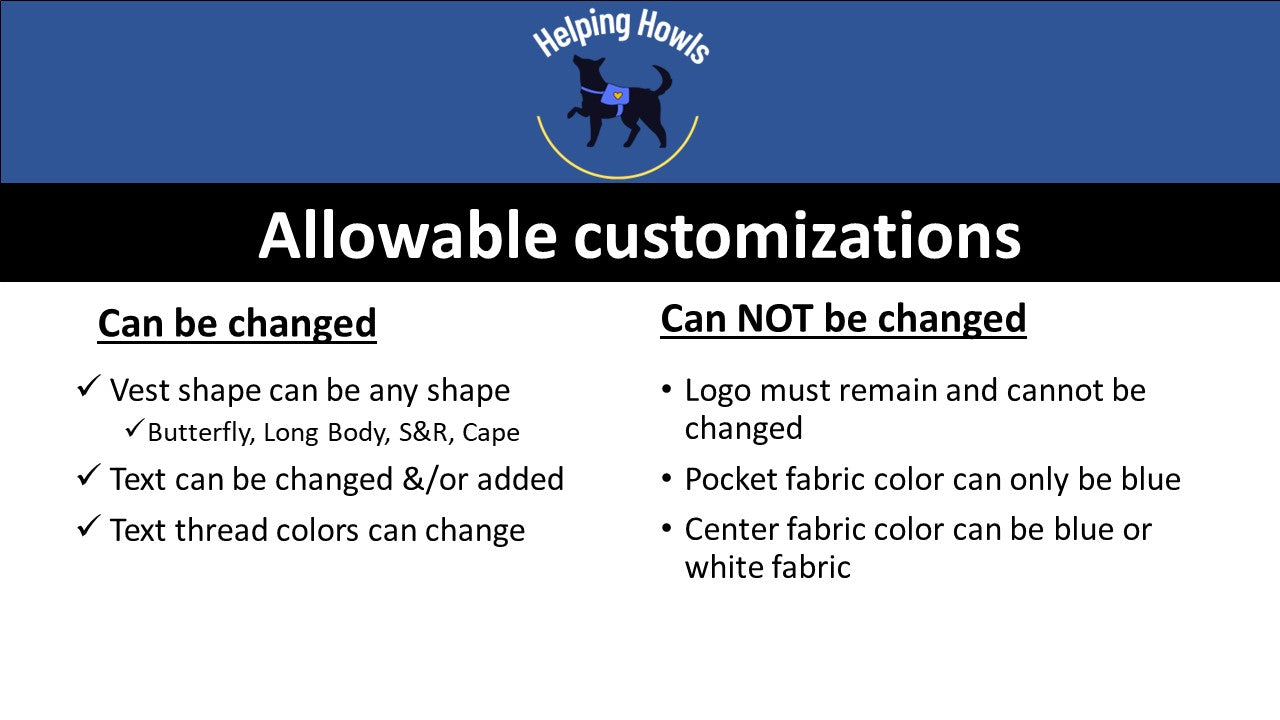 Helping Howls

Allowable customizations

Can be changed

✓ Vest shape can be any shape
✓ Butterfly, Long Body, S&R, Cape
✓ Text can be changed &/or added
✓ Text thread colors can change

Can NOT be changed

• Logo must remain and cannot be changed
• Pocket fabric color can only be blue
• Center fabric color can be blue or white fabric